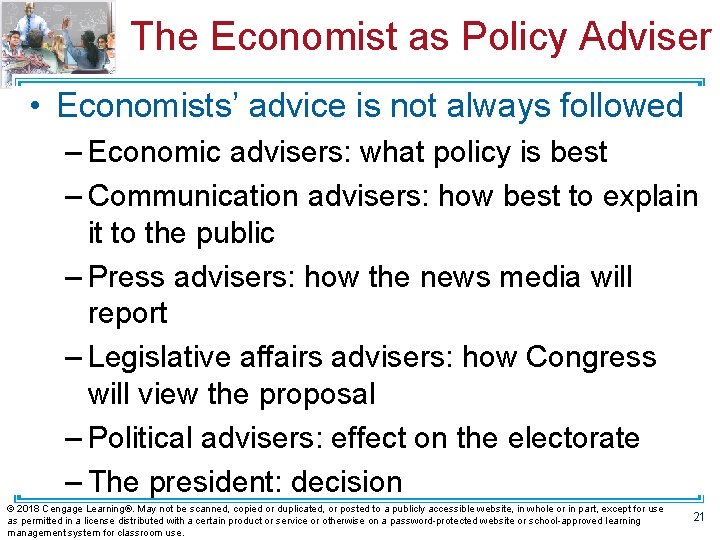 The Economist as Policy Adviser

• Economists' advice is not always followed
– Economic advisers: what policy is best
– Communication advisers: how best to explain it to the public
– Press advisers: how the news media will report
– Legislative affairs advisers: how Congress will view the proposal
– Political advisers: effect on the electorate
– The president: decision

© 2018 Cengage Learning®. May not be scanned, copied or duplicated, or posted to a publicly accessible website, in whole or in part, except for use as permitted in a license distributed with a certain product or service or otherwise on a password-protected website or school-approved learning management system for classroom use.

21